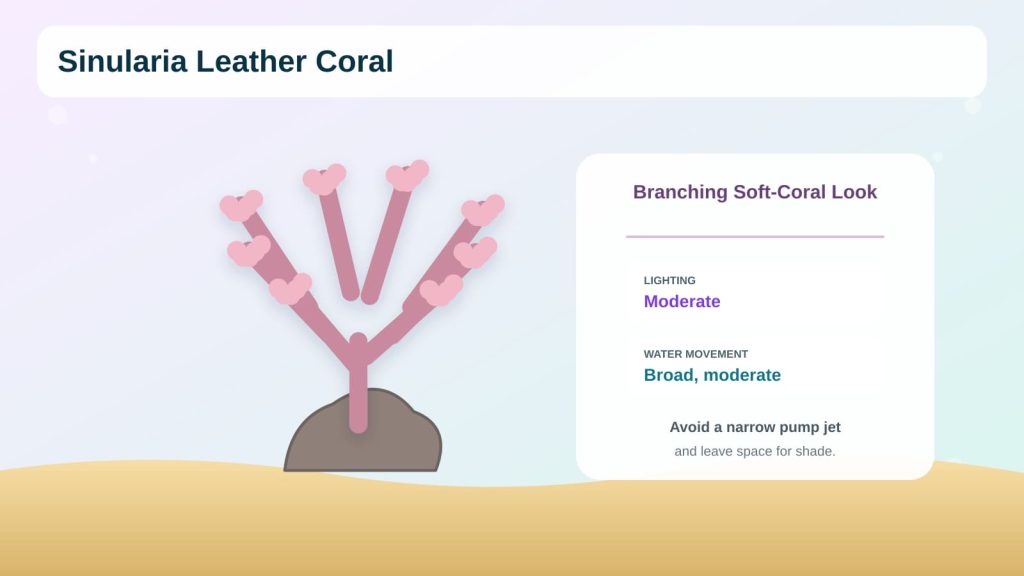 Sinularia Leather Coral

Branching Soft-Coral Look

LIGHTING
Moderate

WATER MOVEMENT
Broad, moderate

Avoid a narrow pump jet
and leave space for shade.